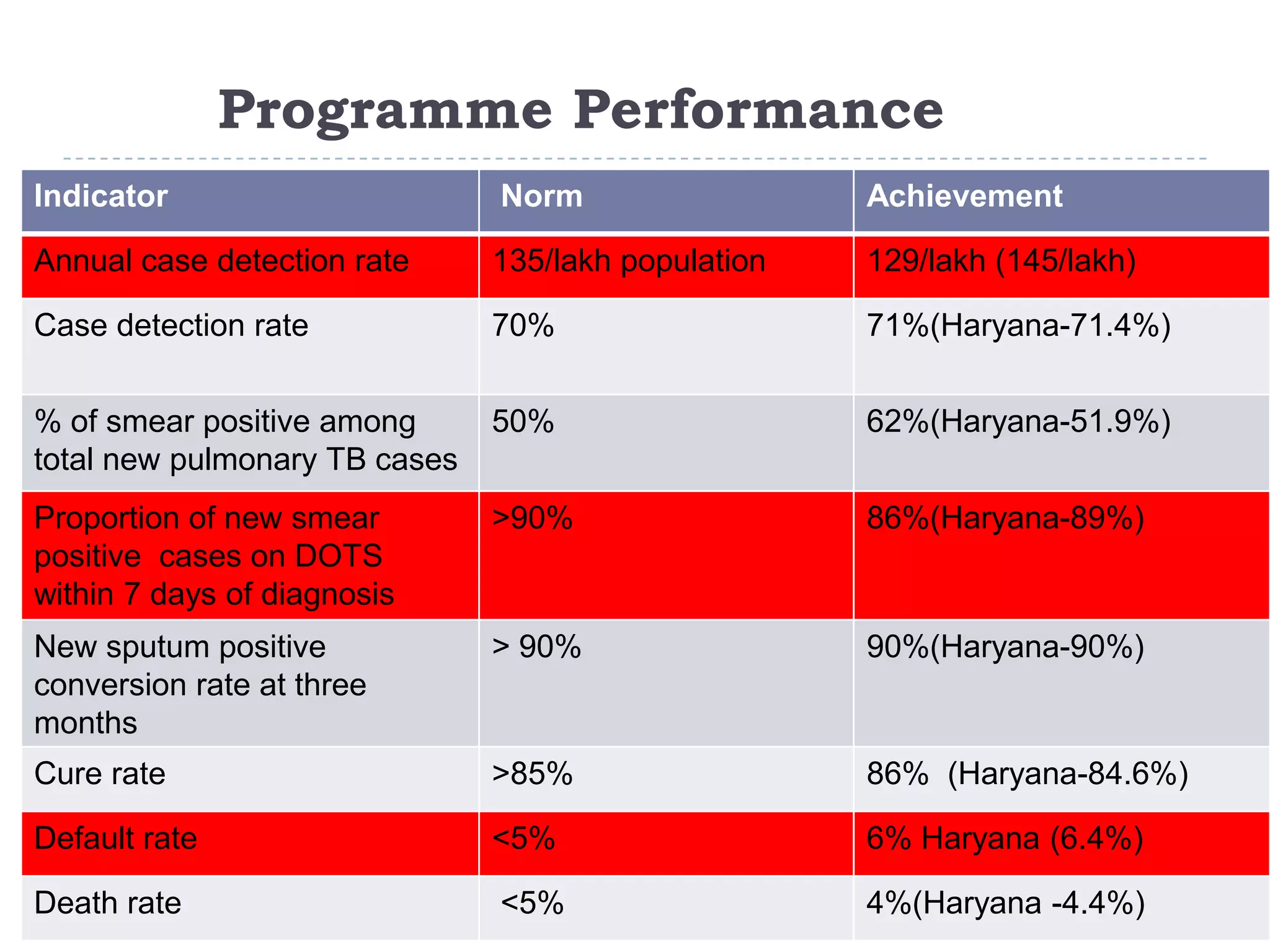 Programme Performance

| Indicator | Norm | Achievement |
|---|---|---|
| Annual case detection rate | 135/lakh population | 129/lakh (145/lakh) |
| Case detection rate | 70% | 71%(Haryana-71.4%) |
| % of smear positive among total new pulmonary TB cases | 50% | 62%(Haryana-51.9%) |
| Proportion of new smear positive cases on DOTS within 7 days of diagnosis | >90% | 86%(Haryana-89%) |
| New sputum positive conversion rate at three months | > 90% | 90%(Haryana-90%) |
| Cure rate | >85% | 86% (Haryana-84.6%) |
| Default rate | <5% | 6% Haryana (6.4%) |
| Death rate | <5% | 4%(Haryana -4.4%) |